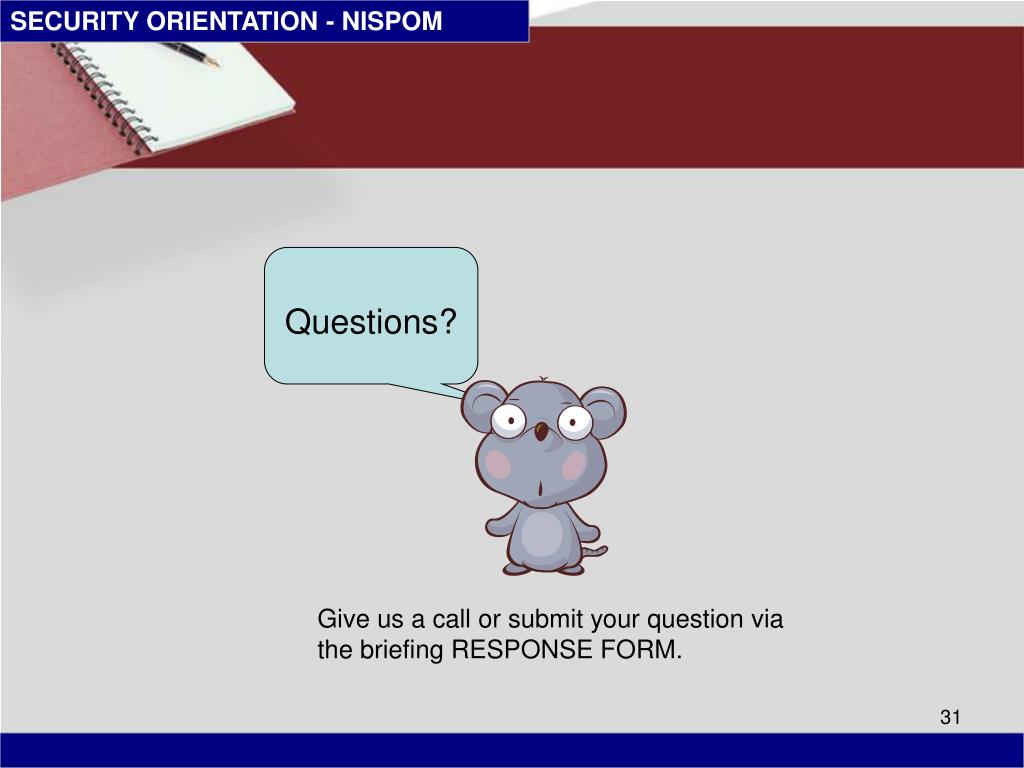 SECURITY ORIENTATION - NISPOM

Questions?

Give us a call or submit your question via the briefing RESPONSE FORM.

31